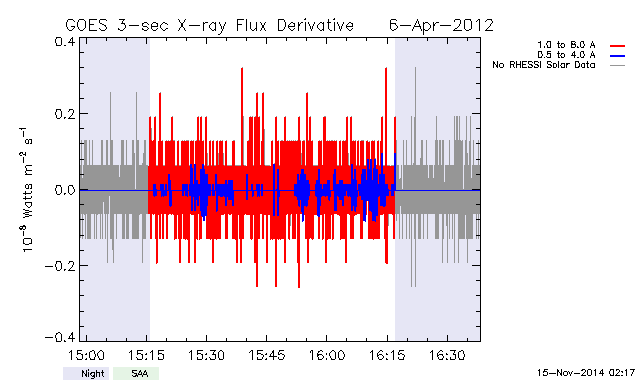 GOES 3-sec X-ray Flux Derivative 6-Apr-2012

1.0 to 8.0 A
0.5 to 4.0 A
No RHESSI Solar Data

$10^{-8}$ Watts $m^{-2}$ $s^{-1}$

0.4
0.2
0.0
−0.2
−0.4

15:00 15:15 15:30 15:45 16:00 16:15 16:30

Night SAA

15-Nov-2014 02:17